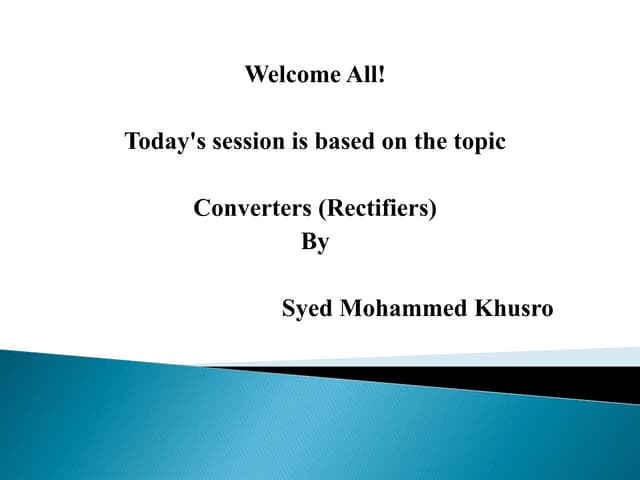 Welcome All!

Today's session is based on the topic

Converters (Rectifiers)
By

Syed Mohammed Khusro